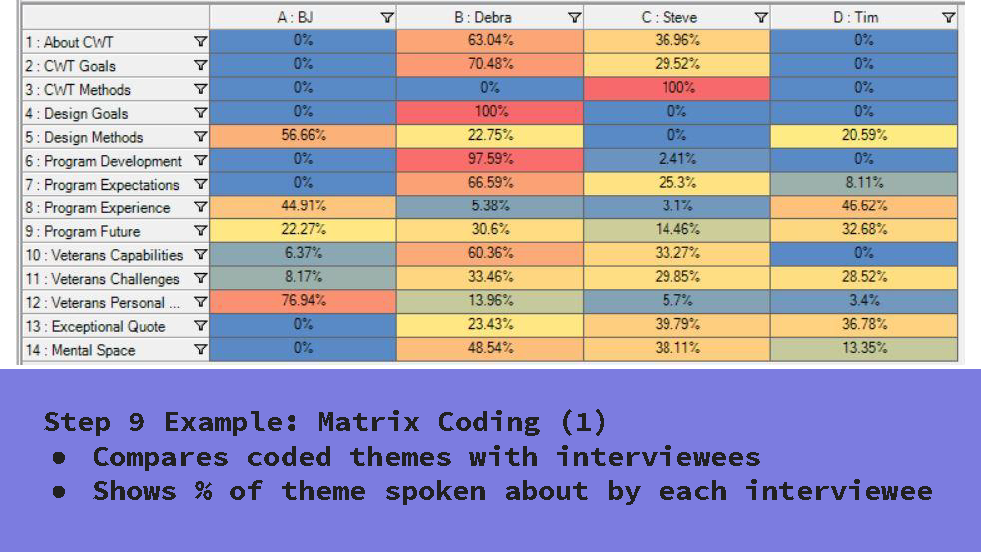 | | A : BJ | B : Debra | C : Steve | D : Tim |
|---|---|---|---|---|
| 1 : About CWT | 0% | 63.04% | 36.96% | 0% |
| 2 : CWT Goals | 0% | 70.48% | 29.52% | 0% |
| 3 : CWT Methods | 0% | 0% | 100% | 0% |
| 4 : Design Goals | 0% | 100% | 0% | 0% |
| 5 : Design Methods | 56.66% | 22.75% | 0% | 20.59% |
| 6 : Program Development | 0% | 97.59% | 2.41% | 0% |
| 7 : Program Expectations | 0% | 66.59% | 25.3% | 8.11% |
| 8 : Program Experience | 44.91% | 5.38% | 3.1% | 46.62% |
| 9 : Program Future | 22.27% | 30.6% | 14.46% | 32.68% |
| 10 : Veterans Capabilities | 6.37% | 60.36% | 33.27% | 0% |
| 11 : Veterans Challenges | 8.17% | 33.46% | 29.85% | 28.52% |
| 12 : Veterans Personal ... | 76.94% | 13.96% | 5.7% | 3.4% |
| 13 : Exceptional Quote | 0% | 23.43% | 39.79% | 36.78% |
| 14 : Mental Space | 0% | 48.54% | 38.11% | 13.35% |

Step 9 Example: Matrix Coding (1)
● Compares coded themes with interviewees
● Shows % of theme spoken about by each interviewee